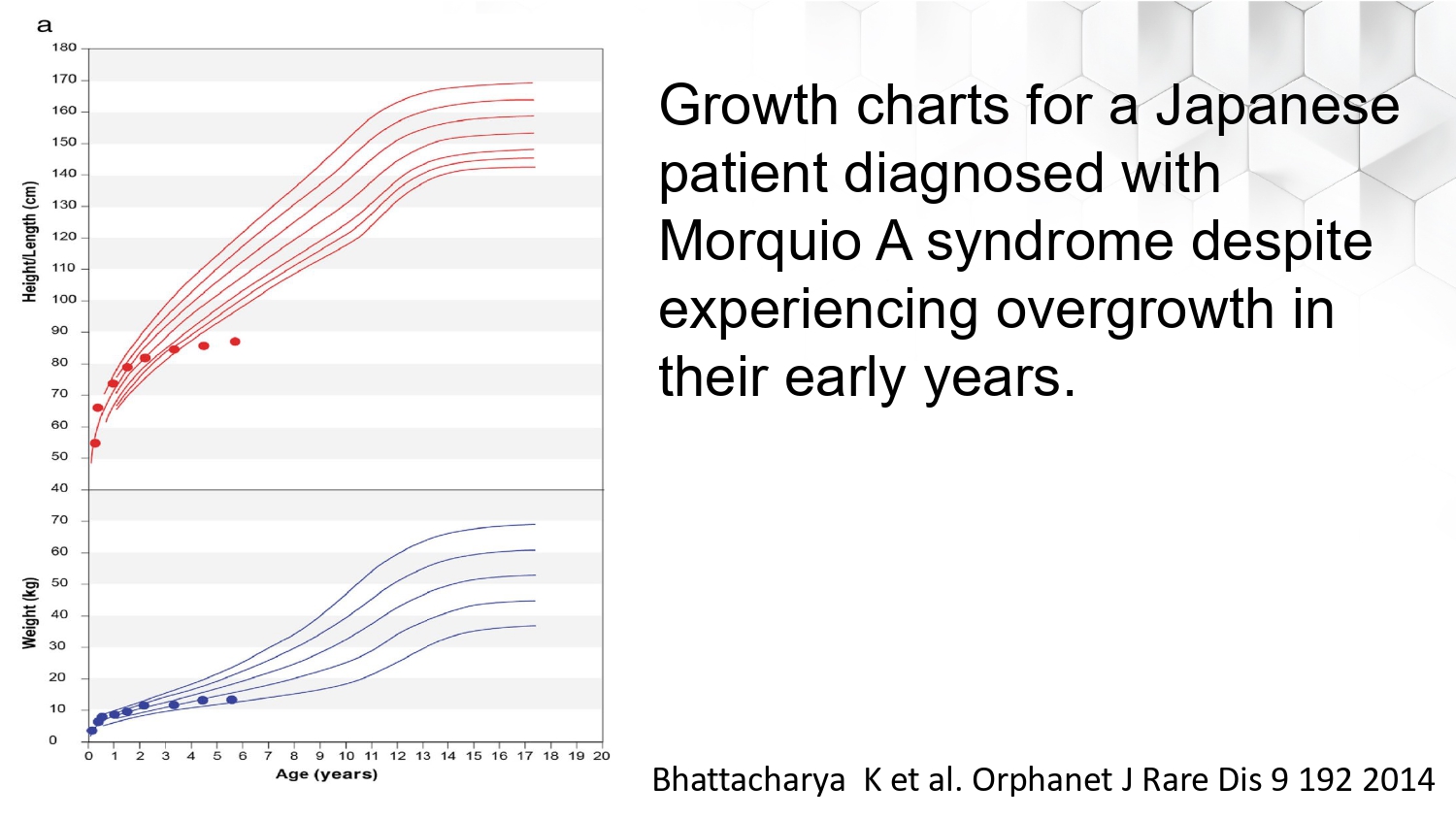 a

Height/Length (cm)

180
170
160
150
140
130
120
110
100
90
80
70
60
50
40

Weight (kg)

70
60
50
40
30
20
10
0

0 1 2 3 4 5 6 7 8 9 10 11 12 13 14 15 16 17 18 19 20
Age (years)

Growth charts for a Japanese patient diagnosed with Morquio A syndrome despite experiencing overgrowth in their early years.

Bhattacharya K et al. Orphanet J Rare Dis 9 192 2014